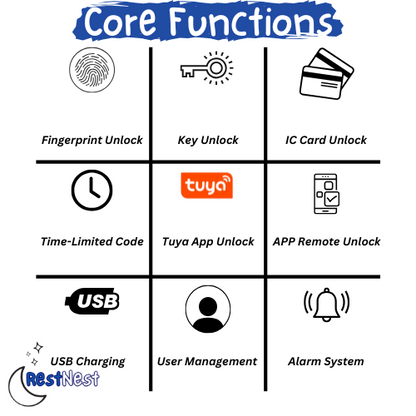 Core Functions

Fingerprint Unlock

Key Unlock

IC Card Unlock

Time-Limited Code

tuya

Tuya App Unlock

APP Remote Unlock

USB

USB Charging

User Management

Alarm System

RestNest